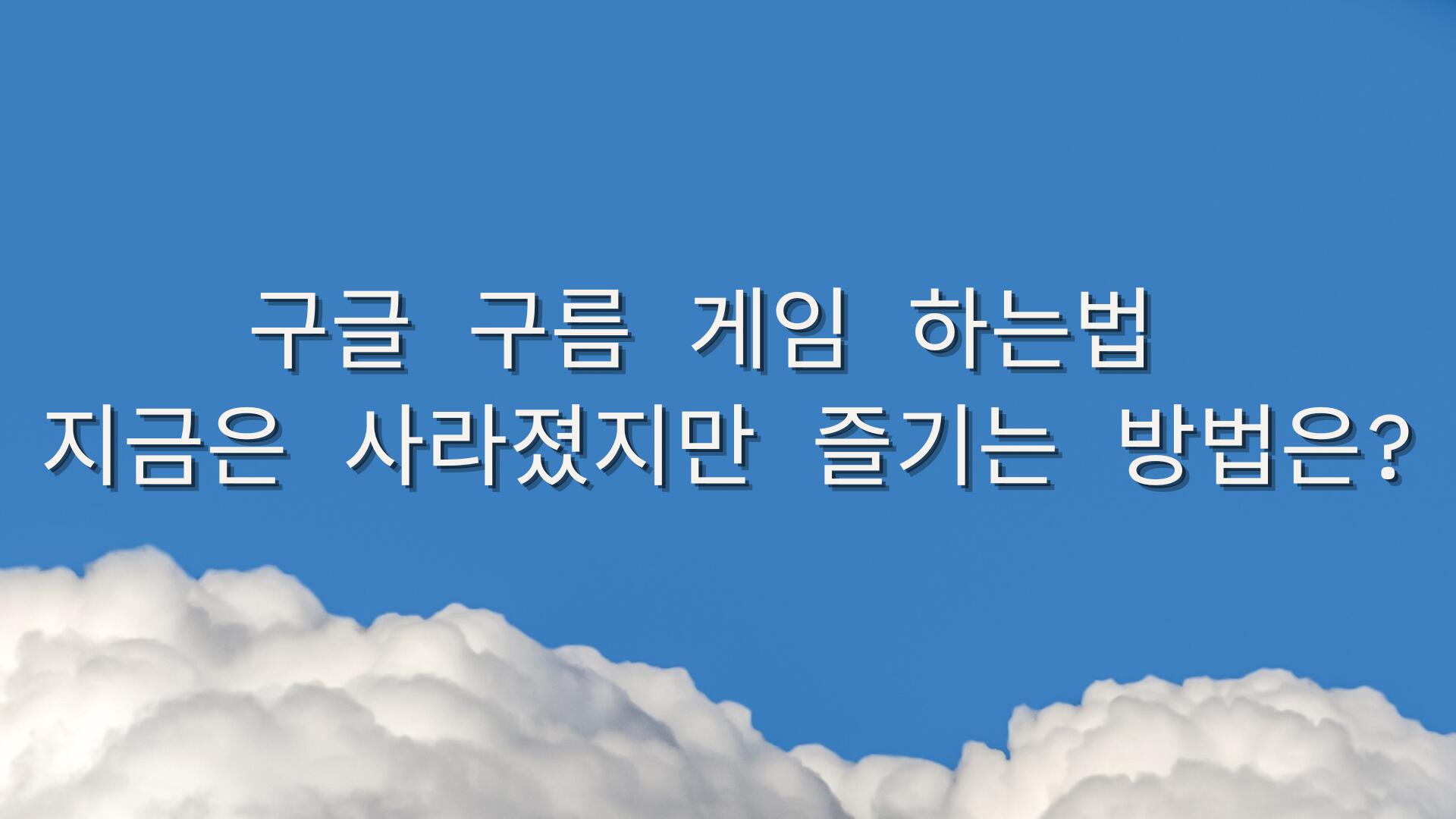 구글 구름 게임 하는법
지금은 사라졌지만 즐기는 방법은?